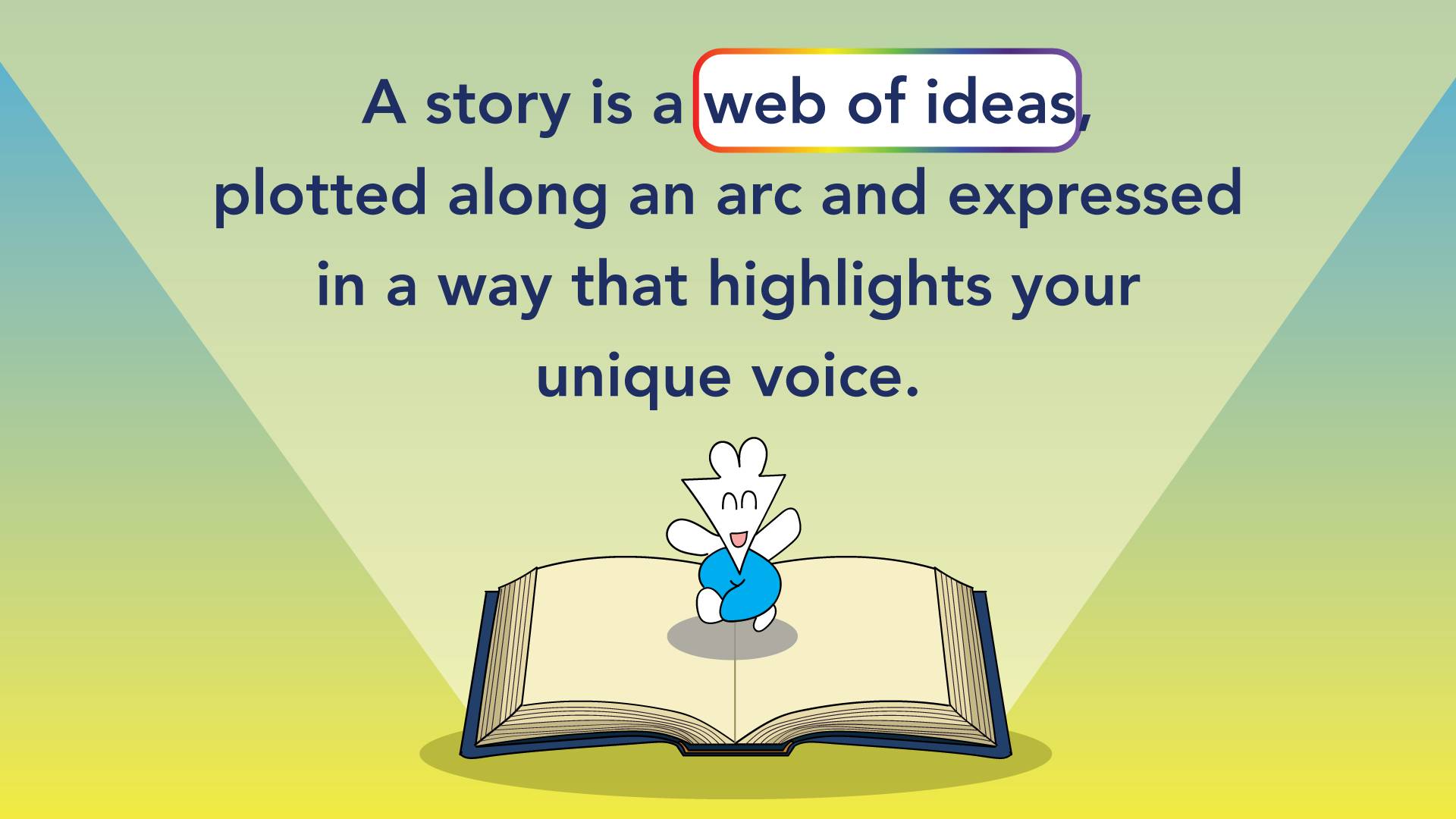 A story is a web of ideas, plotted along an arc and expressed in a way that highlights your unique voice.